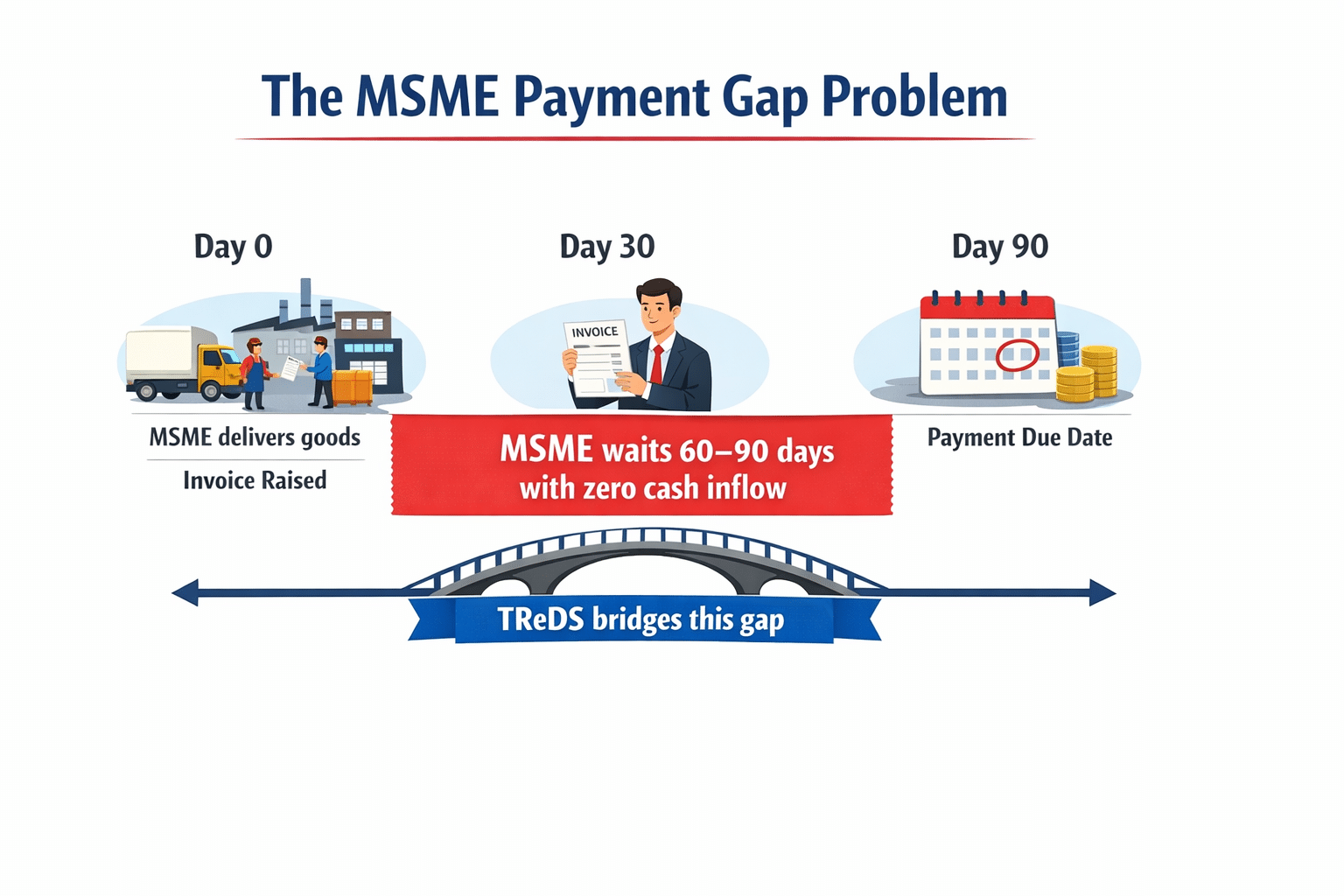 The MSME Payment Gap Problem

Day 0

Day 30

Day 90

INVOICE

MSME delivers goods

Invoice Raised

MSME waits 60–90 days with zero cash inflow

Payment Due Date

TReDS bridges this gap